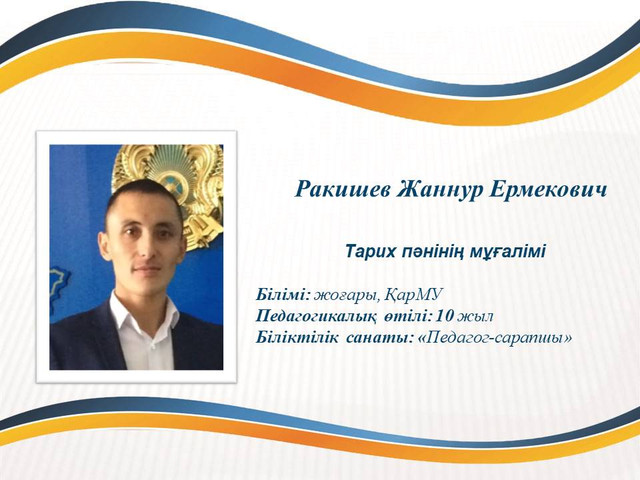 Ракишев Жаннур Ермекович

Тарих пәнінің мұғалімі

Білімі: жоғары, ҚарМУ
Педагогикалық өтілі: 10 жыл
Біліктілік санаты: «Педагог-сарапшы»